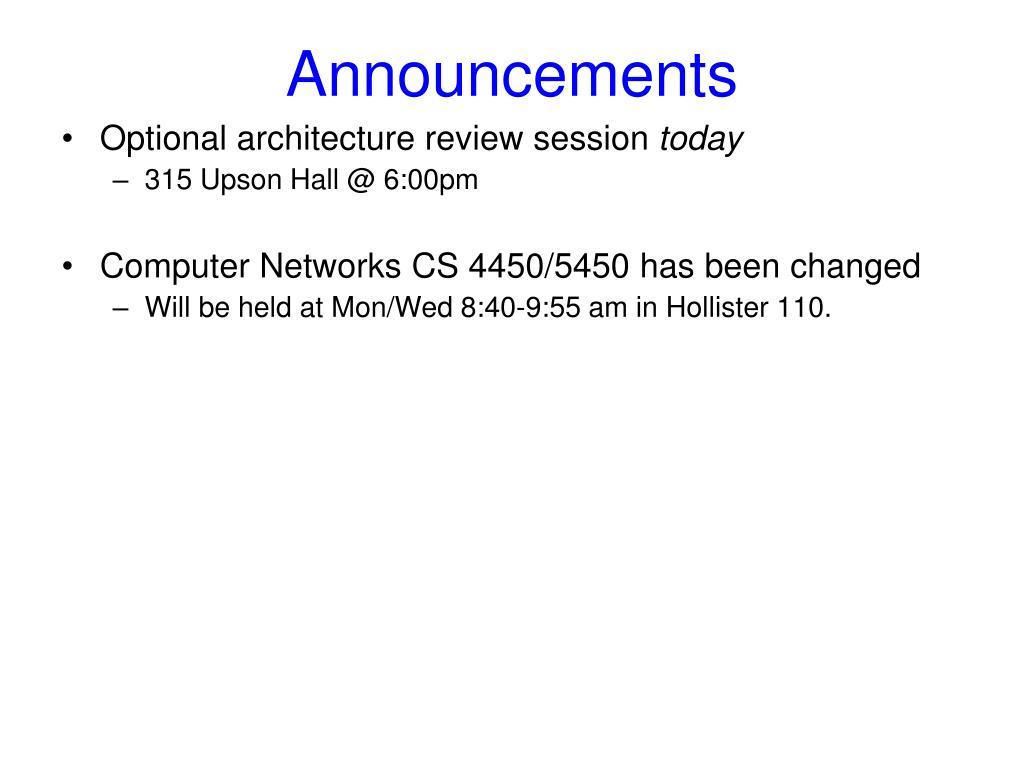 Announcements

• Optional architecture review session today
– 315 Upson Hall @ 6:00pm

• Computer Networks CS 4450/5450 has been changed
– Will be held at Mon/Wed 8:40-9:55 am in Hollister 110.